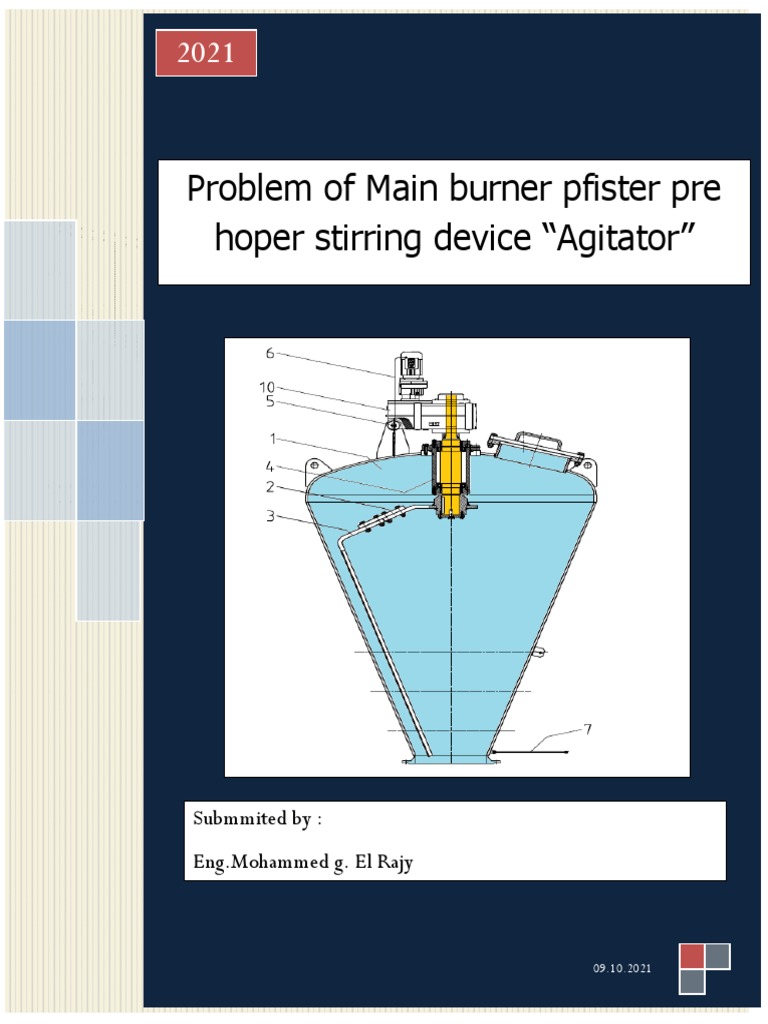 2021

Problem of Main burner pfister pre hoper stirring device “Agitator”

6
10
5
1
4
2
3
7

Submmited by :

Eng.Mohammed g. El Rajy

09.10.2021